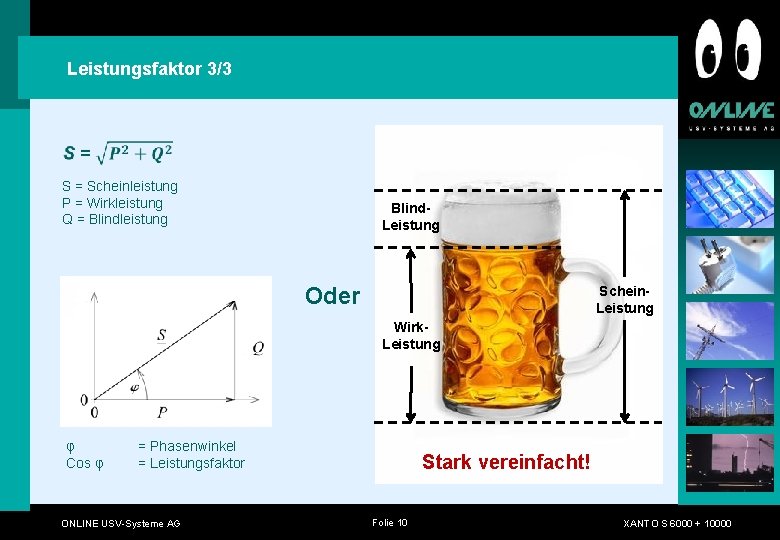 Leistungsfaktor 3/3

ONLINE
USV-SYSTEME AG

$S = \sqrt{P^2 + Q^2}$

S = Scheinleistung
P = Wirkleistung
Q = Blindleistung

$\underline{S}$
$Q$
$\varphi$
0
0
$P$

φ = Phasenwinkel
Cos φ = Leistungsfaktor

Oder

Blind-Leistung

Wirk-Leistung

Schein-Leistung

Stark vereinfacht!

ONLINE USV-Systeme AG

Folie 10

XANTO S 6000 + 10000